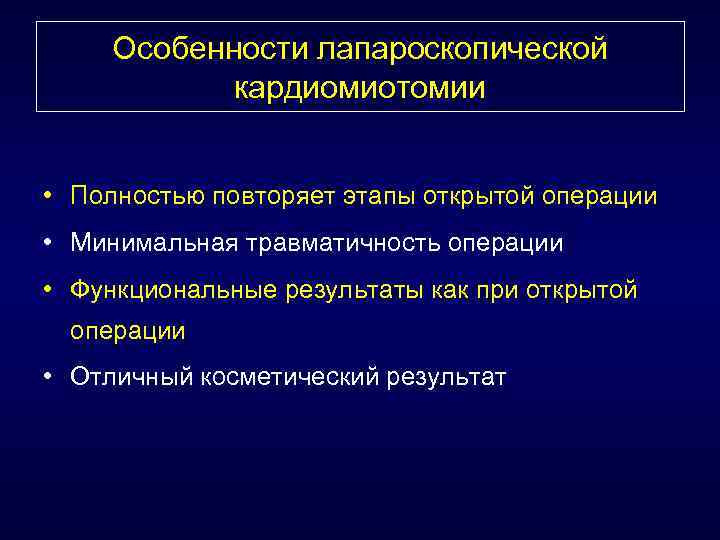 Особенности лапароскопической кардиомиотомии

• Полностью повторяет этапы открытой операции
• Минимальная травматичность операции
• Функциональные результаты как при открытой операции
• Отличный косметический результат